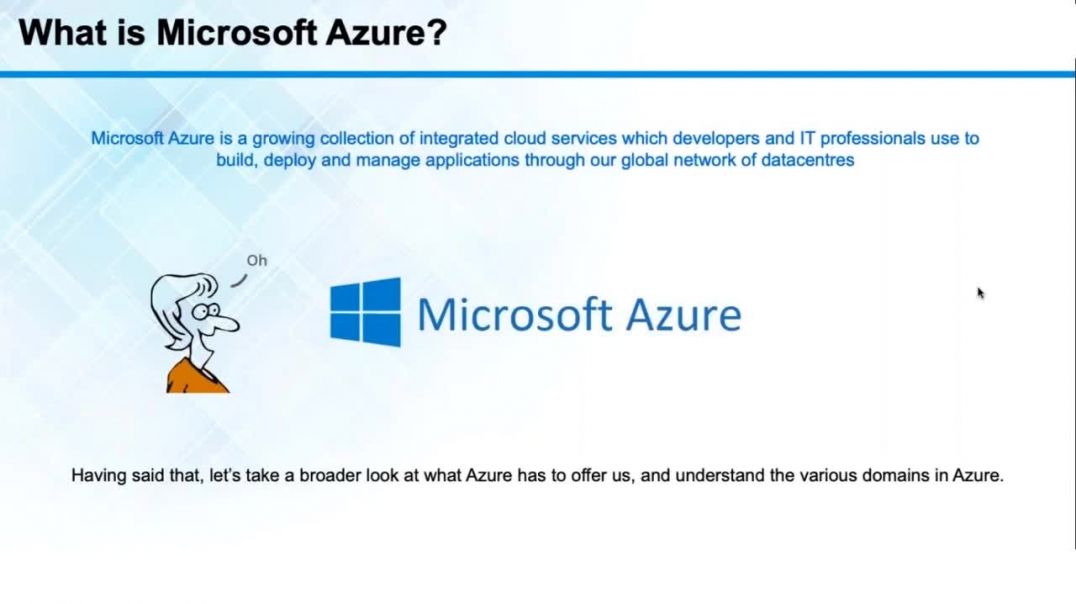 What is Microsoft Azure?

Microsoft Azure is a growing collection of integrated cloud services which developers and IT professionals use to build, deploy and manage applications through our global network of datacentres

Oh

Microsoft Azure

Having said that, let's take a broader look at what Azure has to offer us, and understand the various domains in Azure.